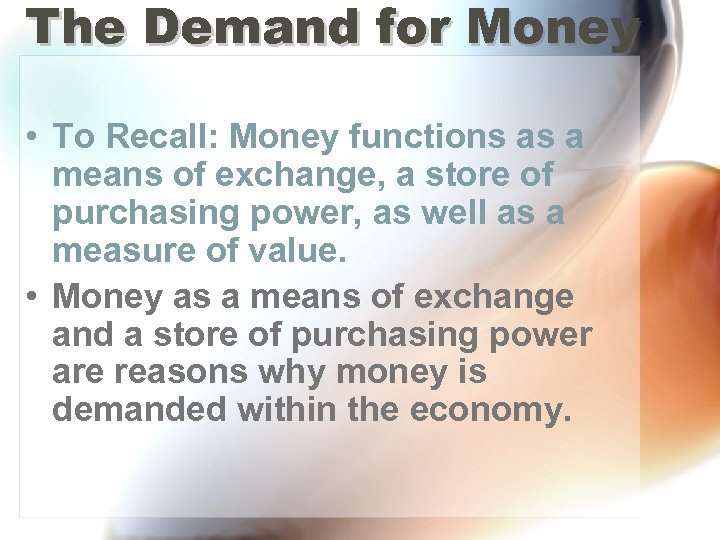 The Demand for Money

• To Recall: Money functions as a means of exchange, a store of purchasing power, as well as a measure of value.
• Money as a means of exchange and a store of purchasing power are reasons why money is demanded within the economy.